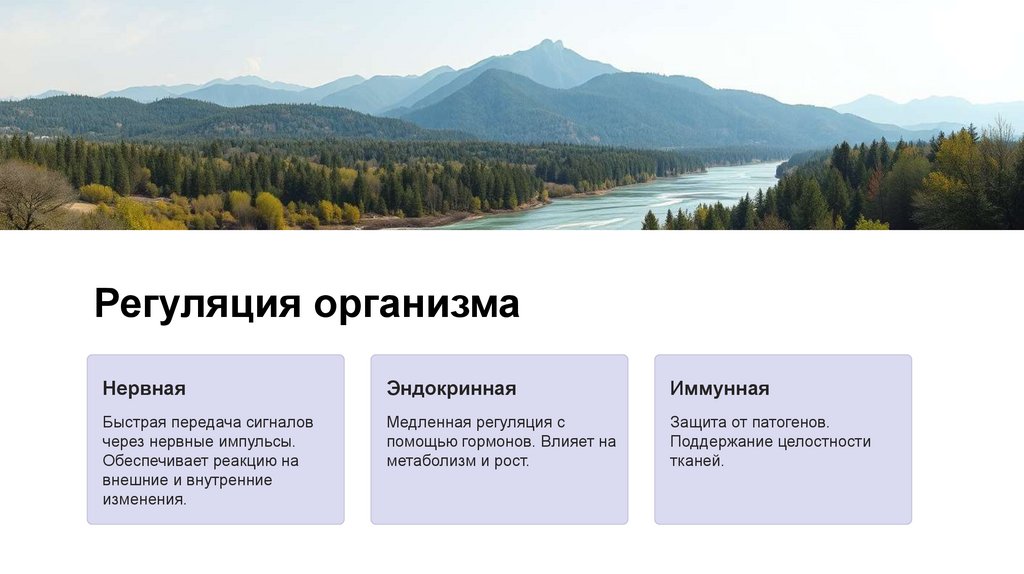 Регуляция организма

Нервная

Быстрая передача сигналов через нервные импульсы. Обеспечивает реакцию на внешние и внутренние изменения.

Эндокринная

Медленная регуляция с помощью гормонов. Влияет на метаболизм и рост.

Иммунная

Защита от патогенов. Поддержание целостности тканей.